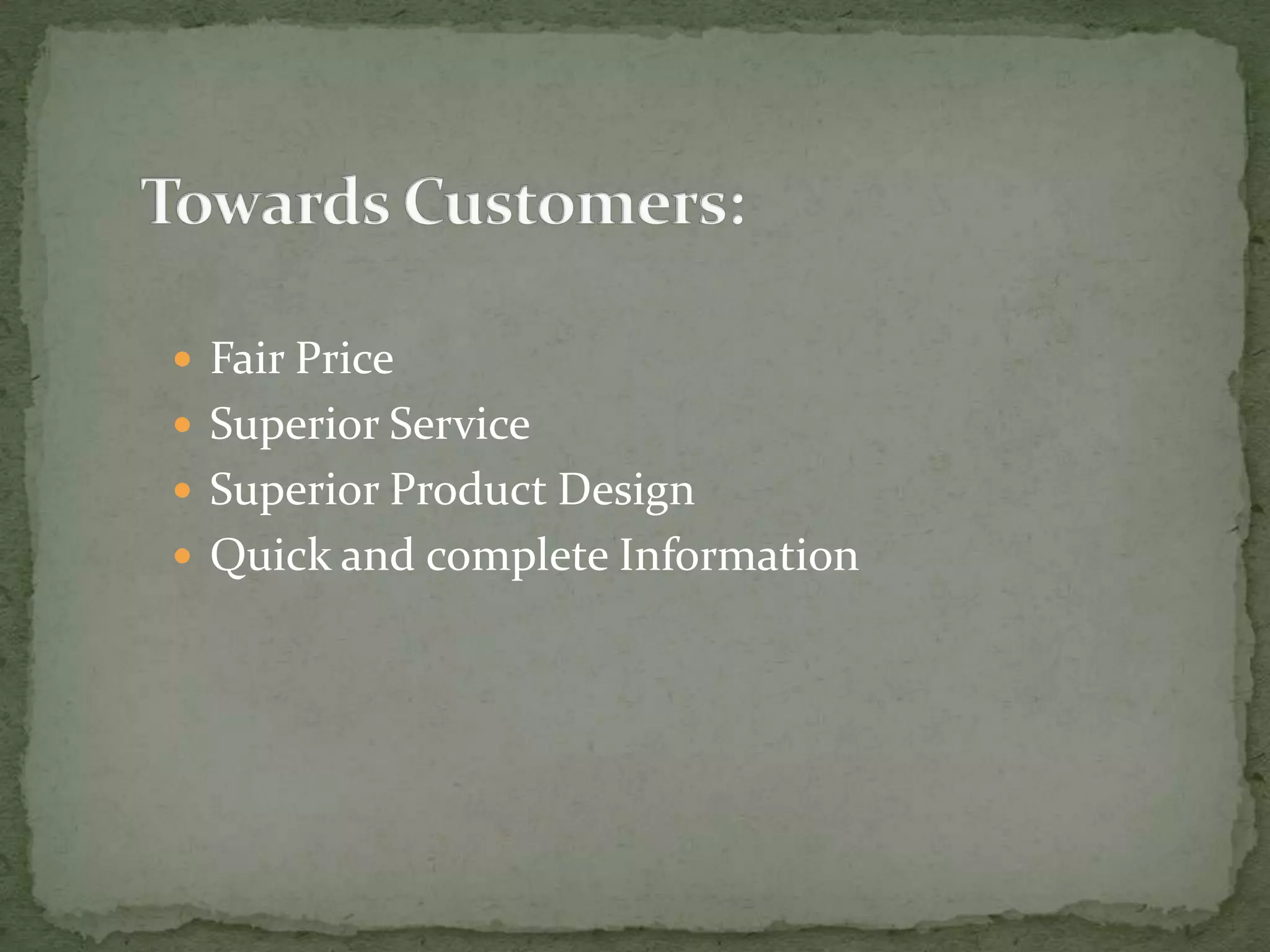 Towards Customers:

- Fair Price
- Superior Service
- Superior Product Design
- Quick and complete Information